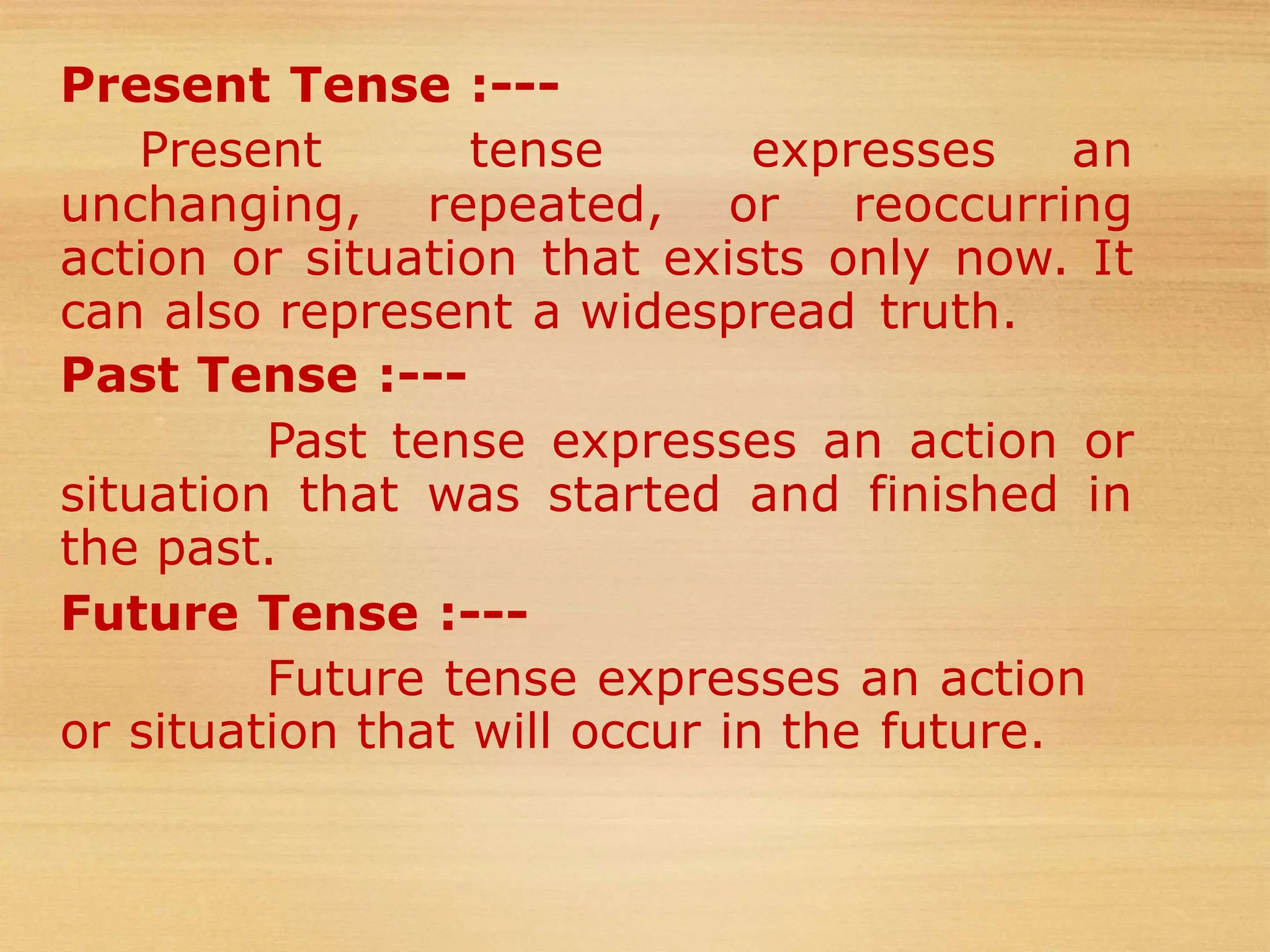 Present Tense :---

Present tense expresses an unchanging, repeated, or reoccurring action or situation that exists only now. It can also represent a widespread truth.

Past Tense :---

Past tense expresses an action or situation that was started and finished in the past.

Future Tense :---

Future tense expresses an action or situation that will occur in the future.